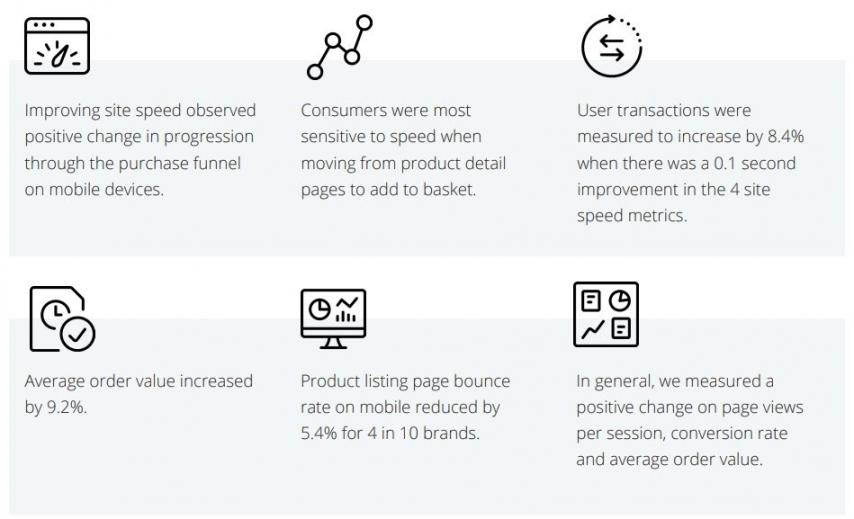 Improving site speed observed positive change in progression through the purchase funnel on mobile devices.

Consumers were most sensitive to speed when moving from product detail pages to add to basket.

User transactions were measured to increase by 8.4% when there was a 0.1 second improvement in the 4 site speed metrics.

Average order value increased by 9.2%.

Product listing page bounce rate on mobile reduced by 5.4% for 4 in 10 brands.

In general, we measured a positive change on page views per session, conversion rate and average order value.